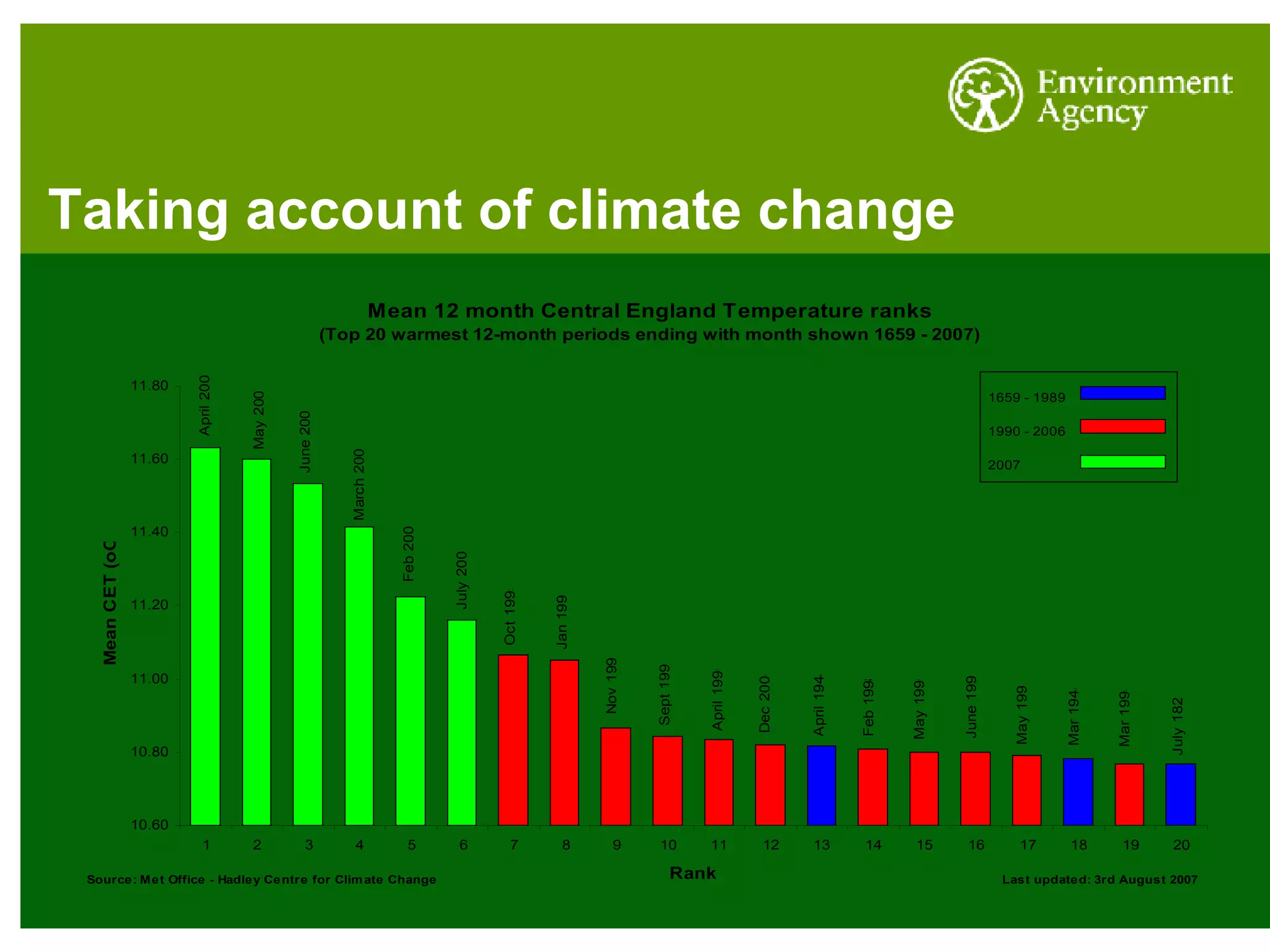 Environment Agency

Taking account of climate change

Mean 12 month Central England Temperature ranks
(Top 20 warmest 12-month periods ending with month shown 1659 - 2007)

1659 - 1989
1990 - 2006
2007

Mean CET (oC

11.80
11.60
11.40
11.20
11.00
10.80
10.60

April 200
May 200
June 200
March 200
Feb 200
July 200
Oct 199
Jan 199
Nov 199
Sept 199
April 199
Dec 200
April 194
Feb 199
May 199
June 199
May 199
Mar 194
Mar 199
July 182

1 2 3 4 5 6 7 8 9 10 11 12 13 14 15 16 17 18 19 20

Rank

Source: Met Office - Hadley Centre for Climate Change

Last updated: 3rd August 2007